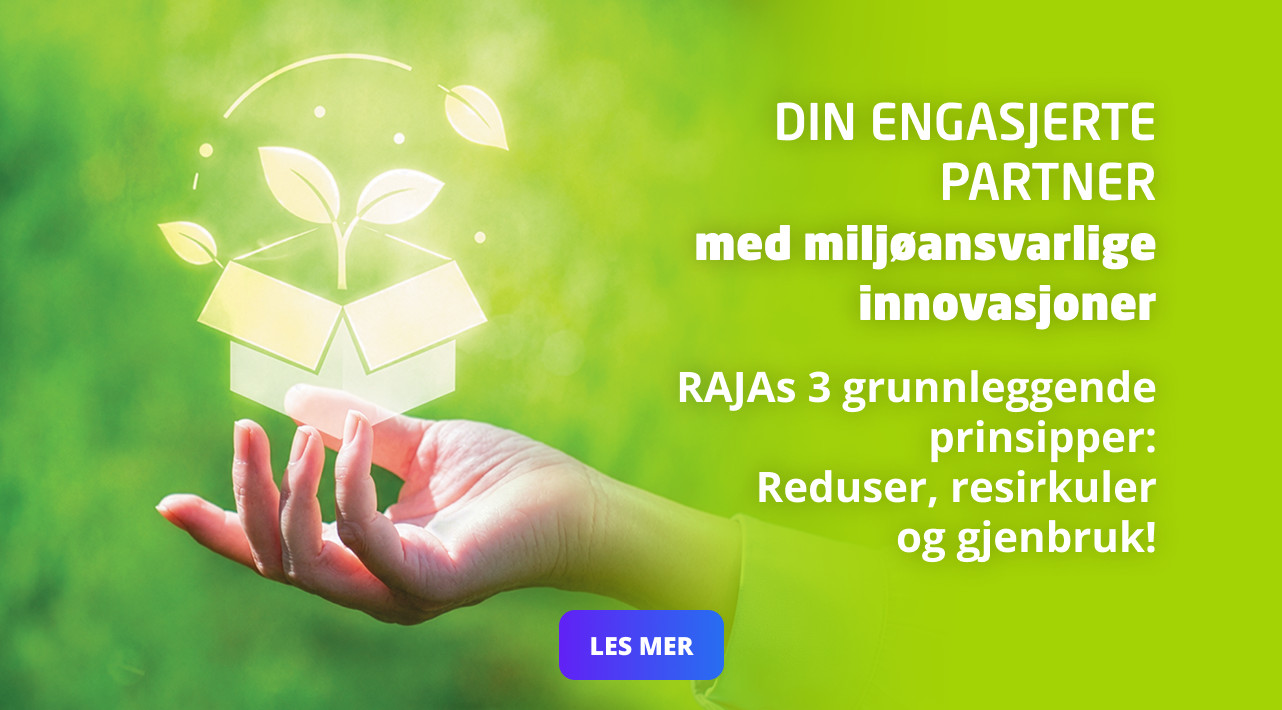 DIN ENGASJERTE PARTNER
med miljøansvarlige innovasjoner

RAJAs 3 grunnleggende prinsipper: Reduser, resirkuler og gjenbruk!

LES MER